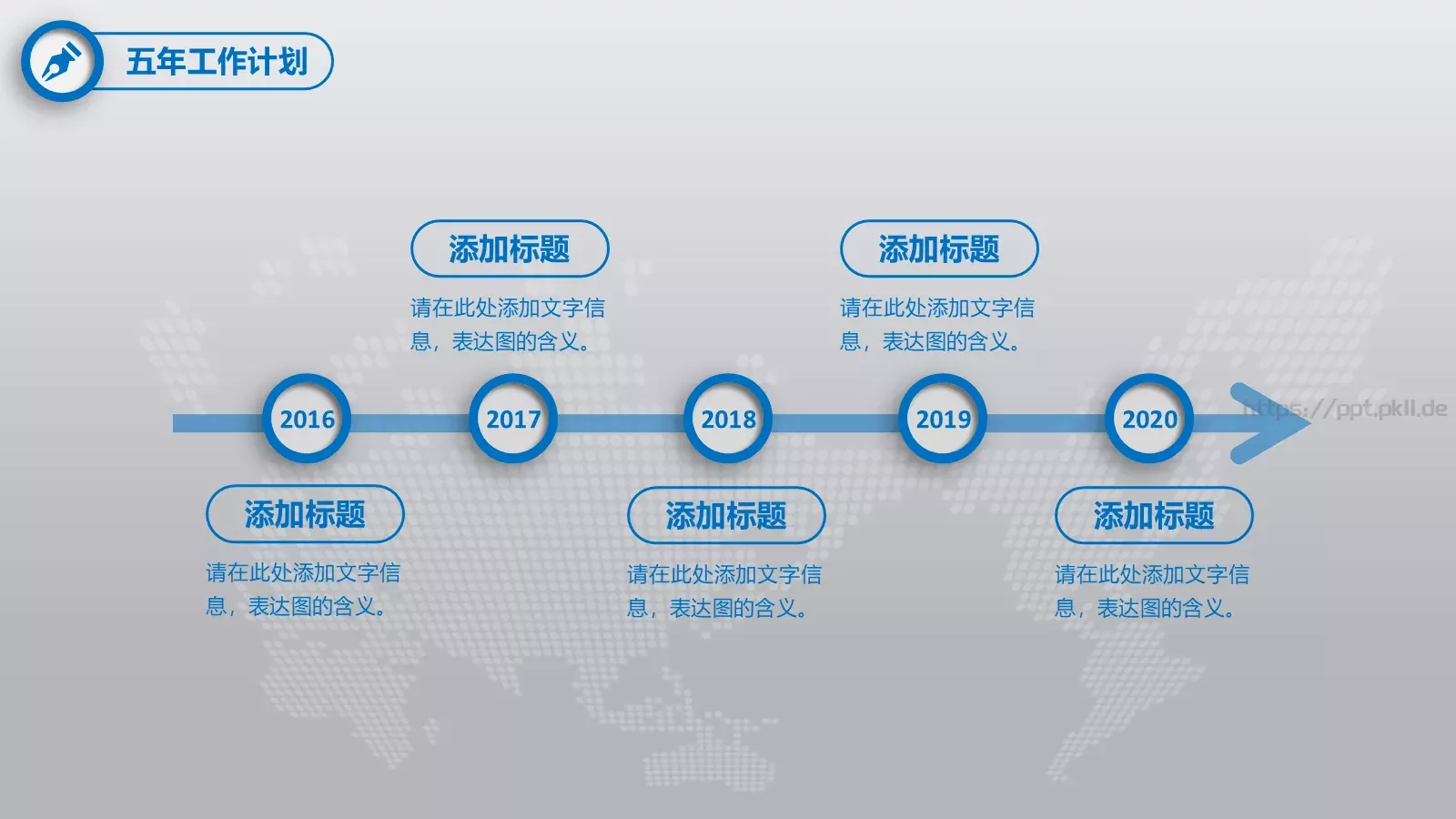 五年工作计划

添加标题
请在此处添加文字信息，表达图的含义。

添加标题
请在此处添加文字信息，表达图的含义。

2016
2017
2018
2019
2020

https://ppt.pkll.de

添加标题
请在此处添加文字信息，表达图的含义。

添加标题
请在此处添加文字信息，表达图的含义。

添加标题
请在此处添加文字信息，表达图的含义。